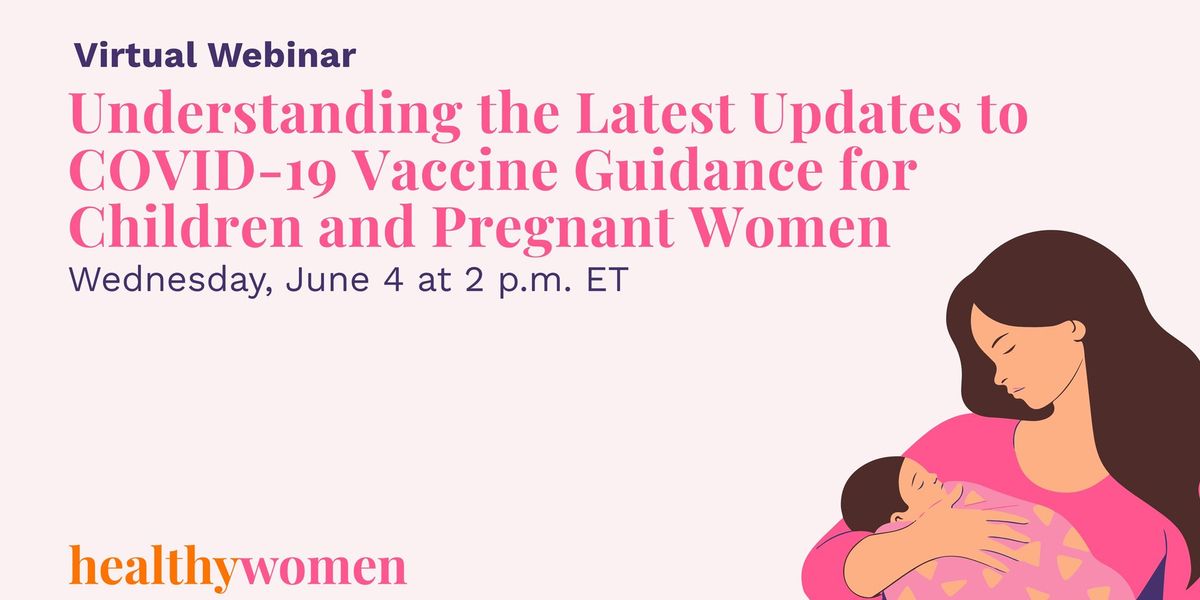 Virtual Webinar

Understanding the Latest Updates to COVID-19 Vaccine Guidance for Children and Pregnant Women

Wednesday, June 4 at 2 p.m. ET

healthywomen